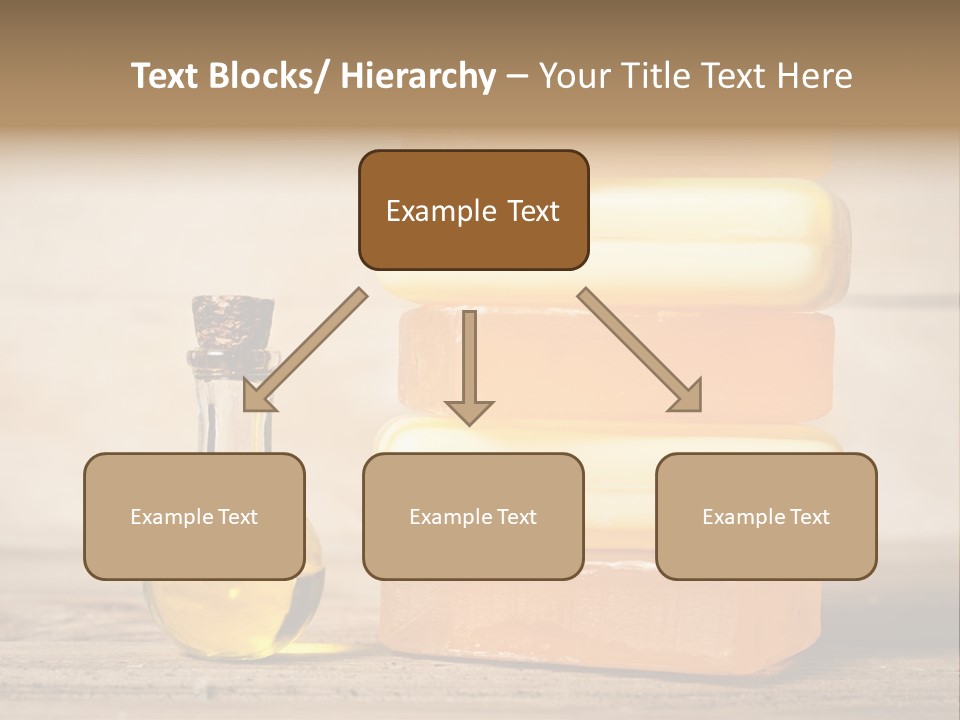 Text Blocks/ Hierarchy – Your Title Text Here

Example Text

Example Text

Example Text

Example Text